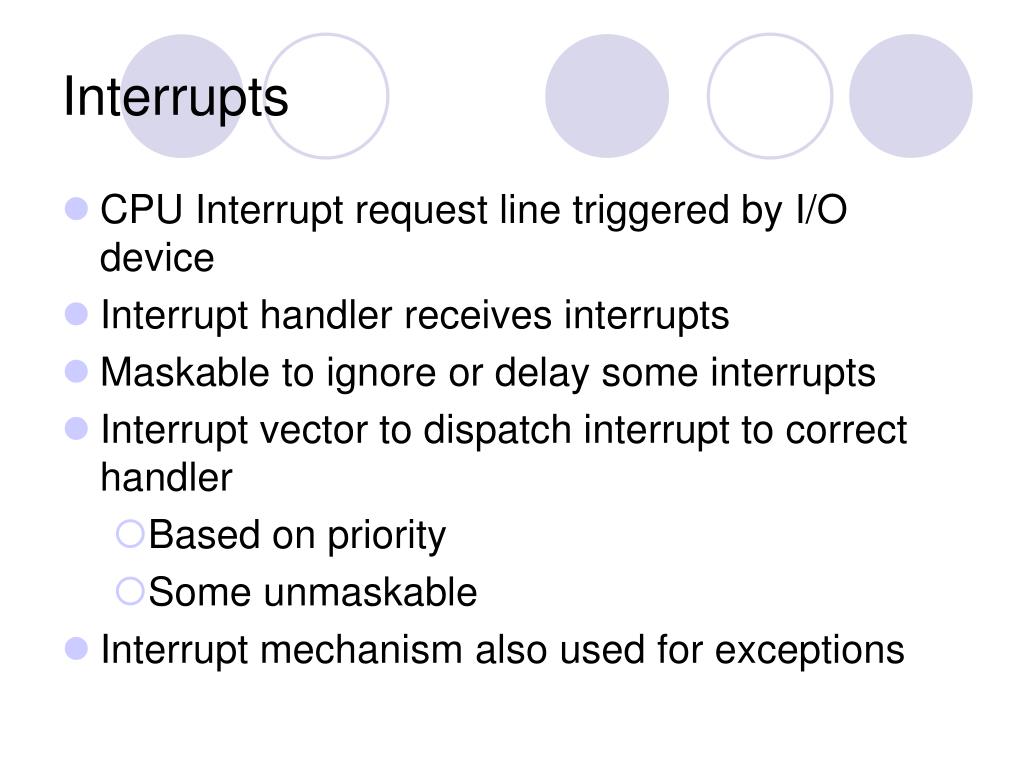 Interrupts

- CPU Interrupt request line triggered by I/O device
- Interrupt handler receives interrupts
- Maskable to ignore or delay some interrupts
- Interrupt vector to dispatch interrupt to correct handler
  - Based on priority
  - Some unmaskable
- Interrupt mechanism also used for exceptions